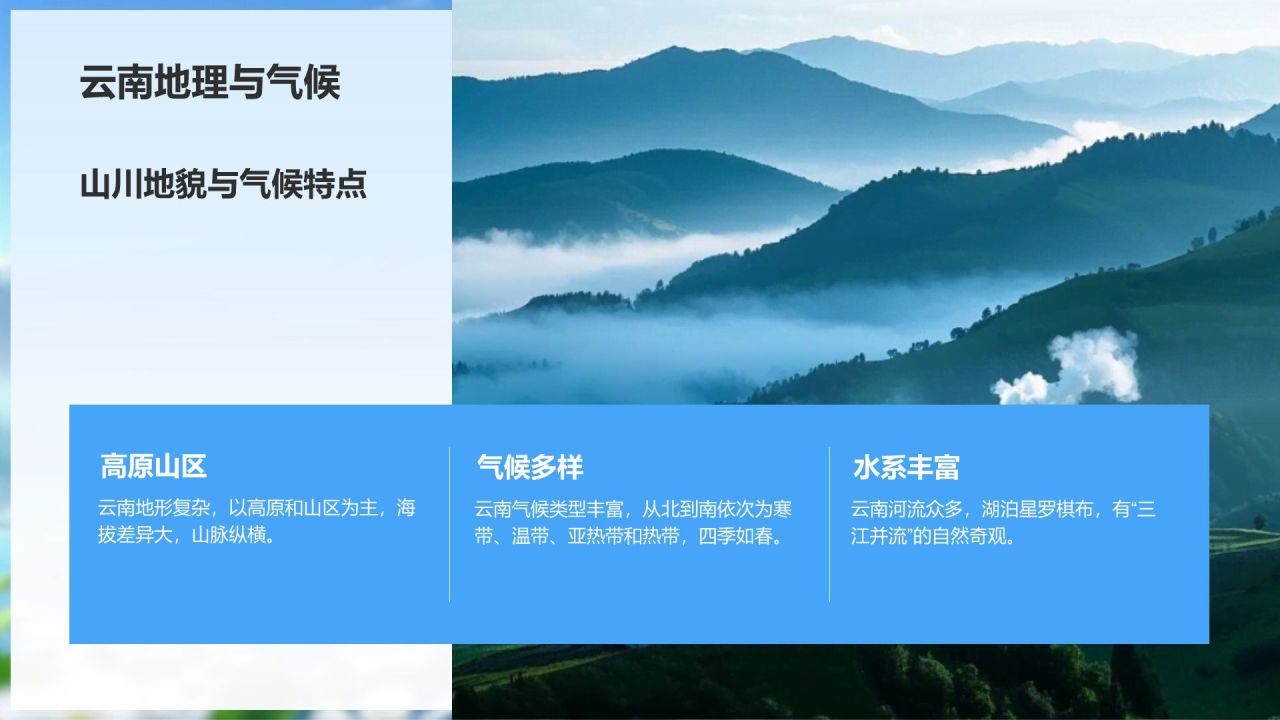 云南地理与气候

山川地貌与气候特点

高原山区

云南地形复杂，以高原和山区为主，海拔差异大，山脉纵横。

气候多样

云南气候类型丰富，从北到南依次为寒带、温带、亚热带和热带，四季如春。

水系丰富

云南河流众多，湖泊星罗棋布，有“三江并流”的自然奇观。